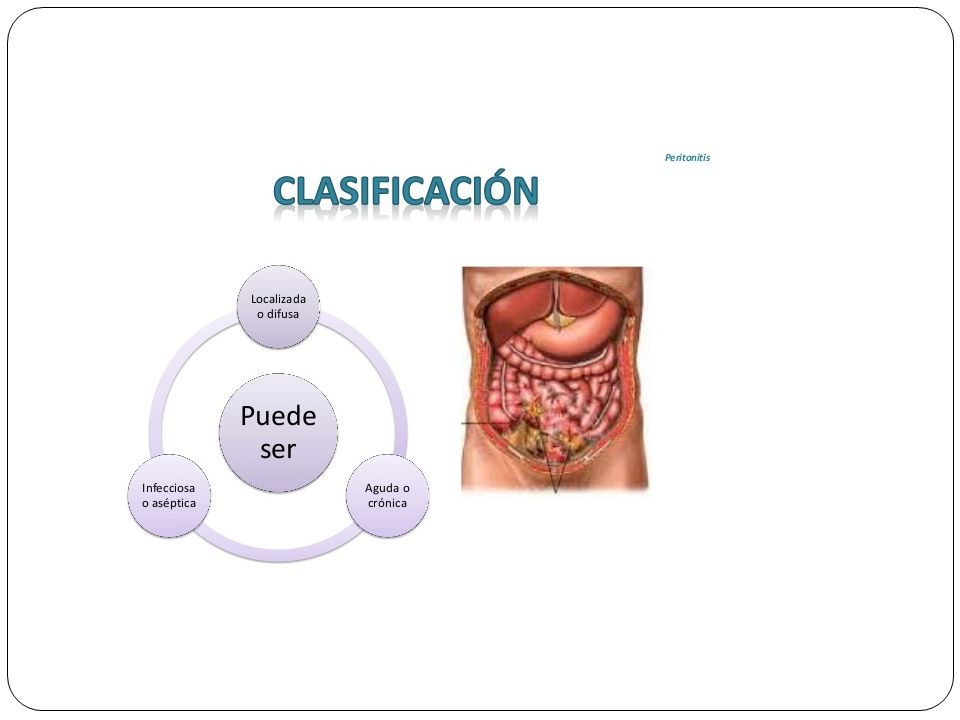 Peritonitis

CLASIFICACIÓN

Localizada o difusa

Puede ser

Infecciosa o aséptica

Aguda o crónica